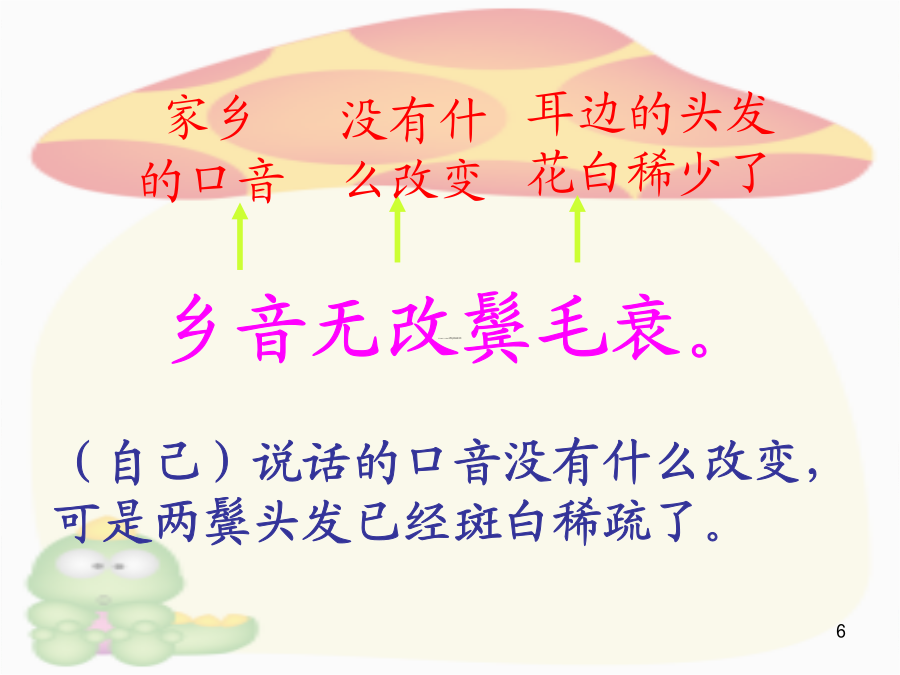 家乡的口音

没有什么改变

耳边的头发花白稀少了

乡音无改鬓毛衰。

（自己）说话的口音没有什么改变，可是两鬓头发已经斑白稀疏了。

6